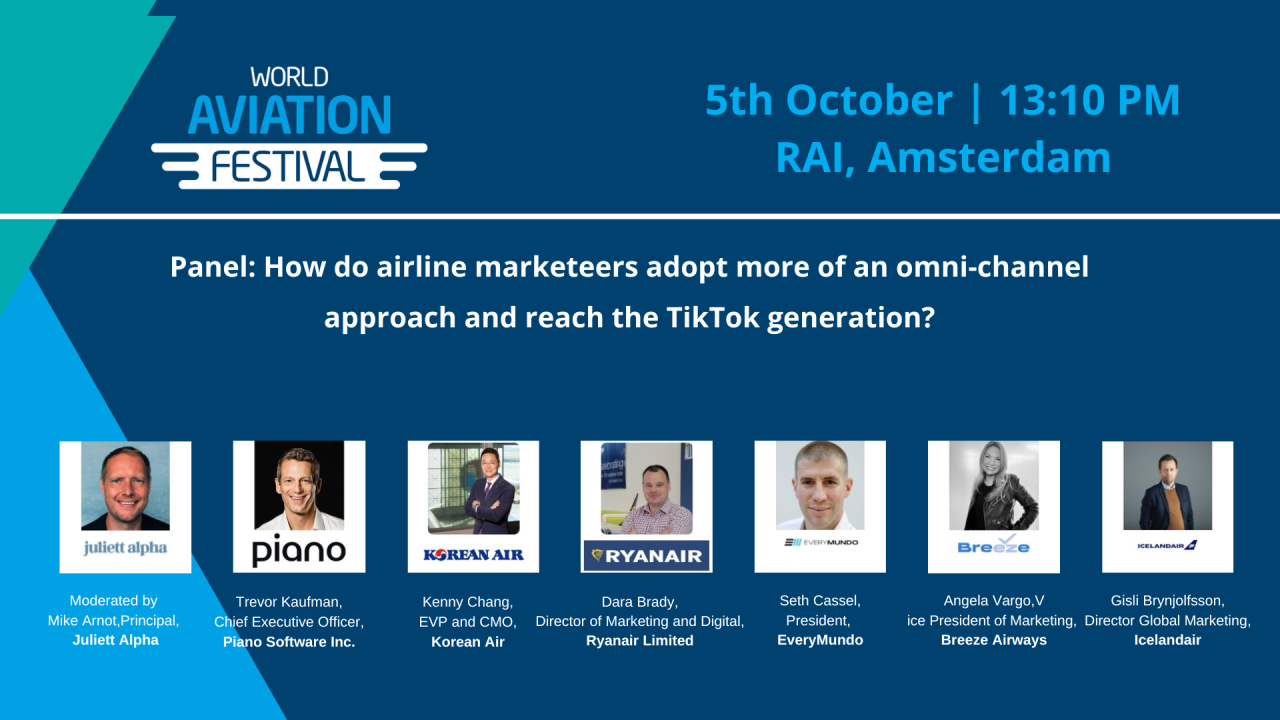 WORLD AVIATION FESTIVAL

5th October | 13:10 PM
RAI, Amsterdam

Panel: How do airline marketeers adopt more of an omni-channel approach and reach the TikTok generation?

juliett alpha

Moderated by
Mike Arnot,Principal,
Juliett Alpha

piano

Trevor Kaufman,
Chief Executive Officer,
Piano Software Inc.

KOREAN AIR

Kenny Chang,
EVP and CMO,
Korean Air

RYANAIR

Dara Brady,
Director of Marketing and Digital,
Ryanair Limited

EVERYMUNDO

Seth Cassel,
President,
EveryMundo

Breeze

Angela Vargo,V
ice President of Marketing,
Breeze Airways

ICELANDAIR

Gisli Brynjolfsson,
Director Global Marketing,
Icelandair